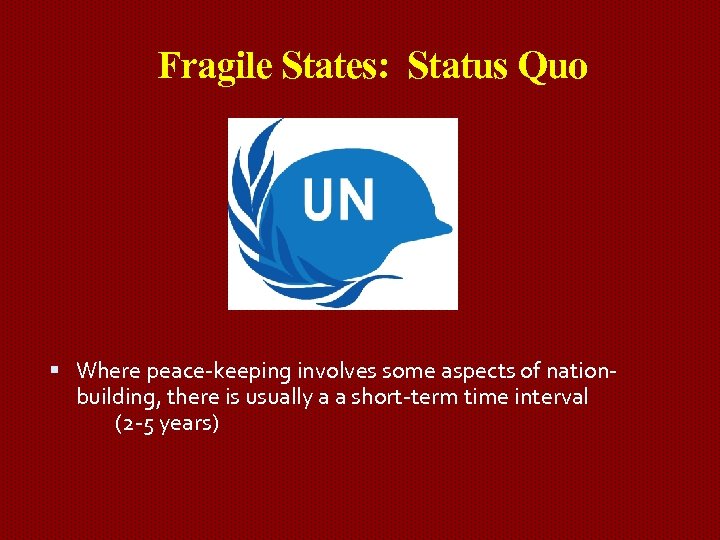 Fragile States: Status Quo

UN

▪ Where peace-keeping involves some aspects of nation-building, there is usually a a short-term time interval (2-5 years)